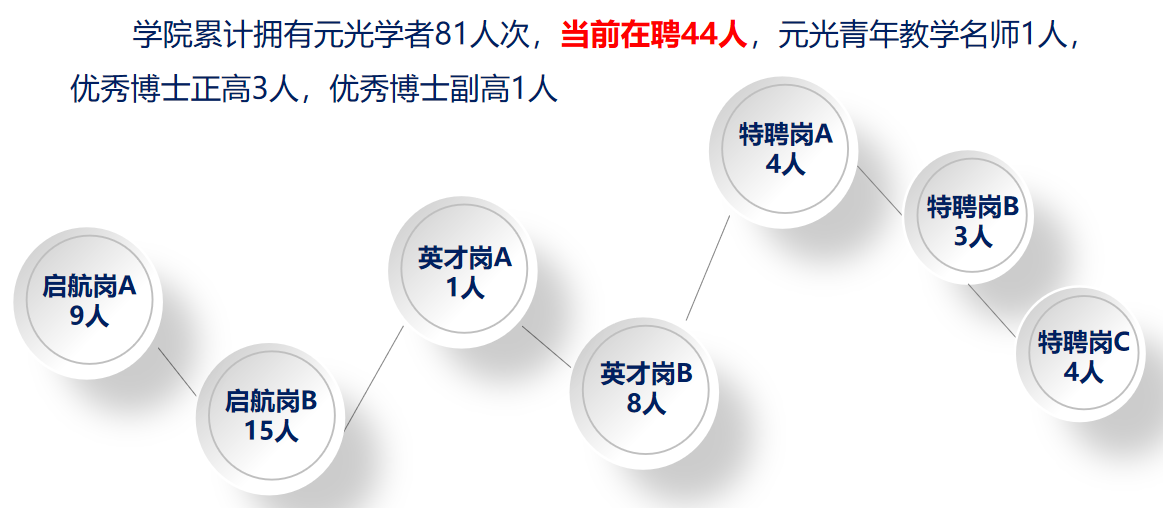 学院累计拥有元光学者81人次，当前在聘44人，元光青年教学名师1人，优秀博士正高3人，优秀博士副高1人

启航岗A
9人

启航岗B
15人

英才岗A
1人

英才岗B
8人

特聘岗A
4人

特聘岗B
3人

特聘岗C
4人